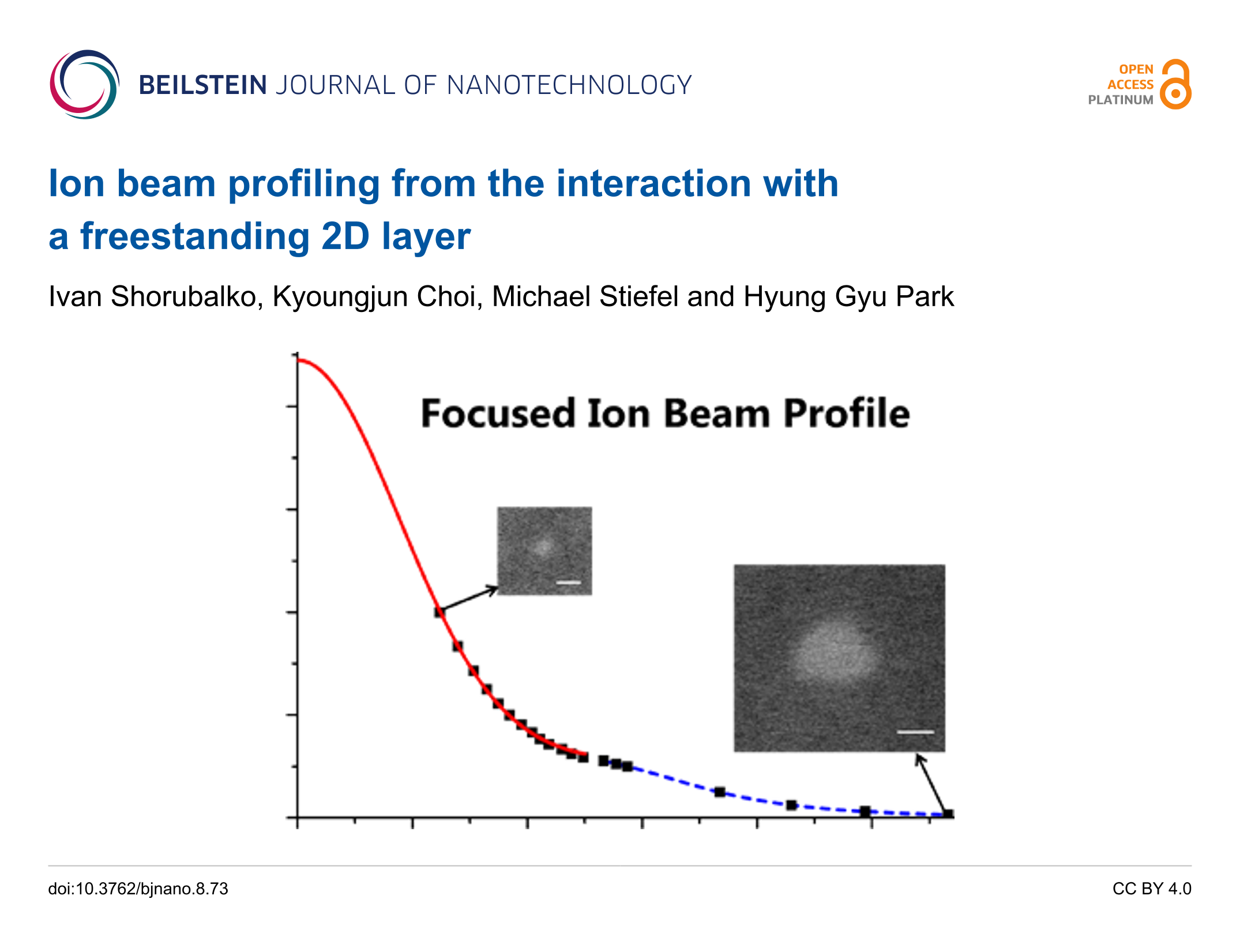 BEILSTEIN JOURNAL OF NANOTECHNOLOGY

OPEN ACCESS PLATINUM

Ion beam profiling from the interaction with a freestanding 2D layer

Ivan Shorubalko, Kyoungjun Choi, Michael Stiefel and Hyung Gyu Park

Focused Ion Beam Profile

doi:10.3762/bjnano.8.73

CC BY 4.0